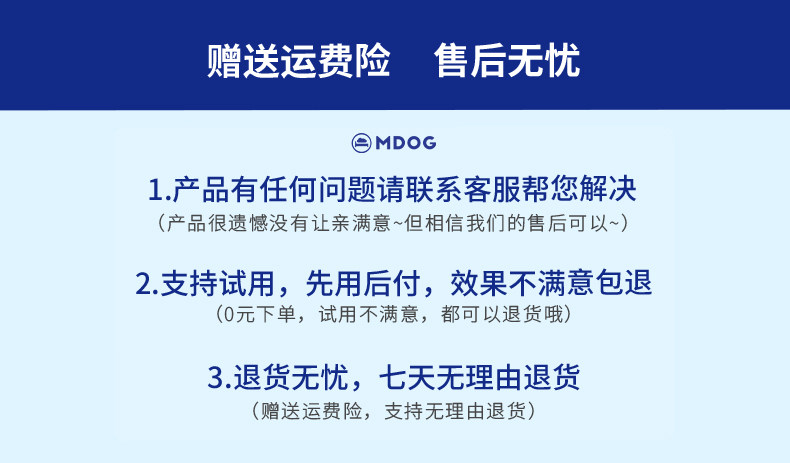 赠送运费险　售后无忧

MDOG

1.产品有任何问题请联系客服帮您解决
（产品很遗憾没有让亲满意~但相信我们的售后可以~）

2.支持试用，先用后付，效果不满意包退
（0元下单，试用不满意，都可以退货哦）

3.退货无忧，七天无理由退货
（赠送运费险，支持无理由退货）